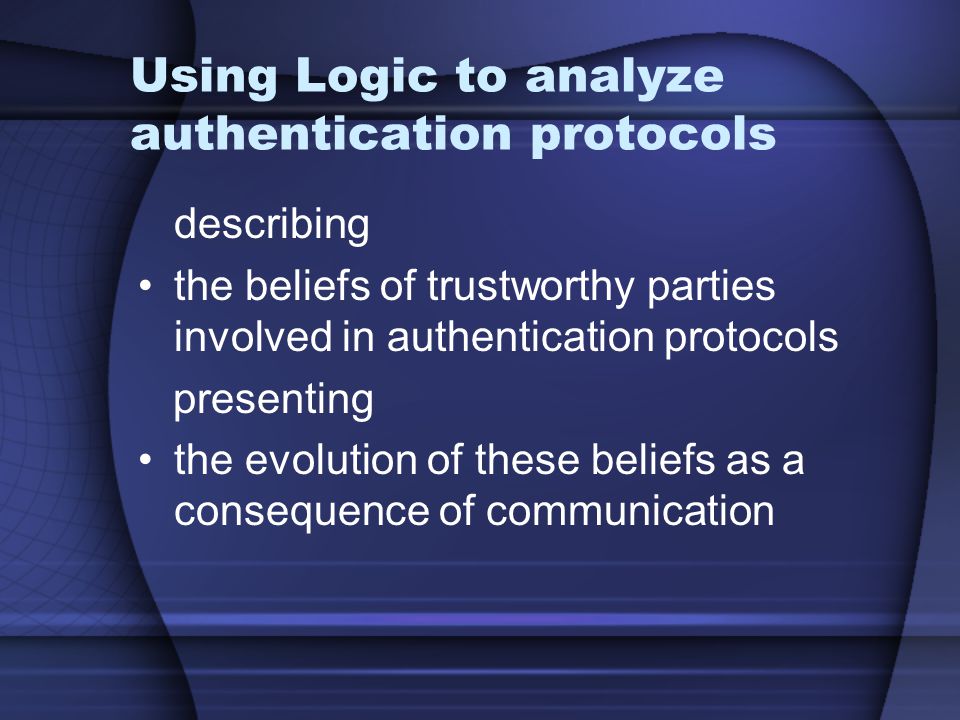 Using Logic to analyze authentication protocols

describing

• the beliefs of trustworthy parties involved in authentication protocols

presenting

• the evolution of these beliefs as a consequence of communication